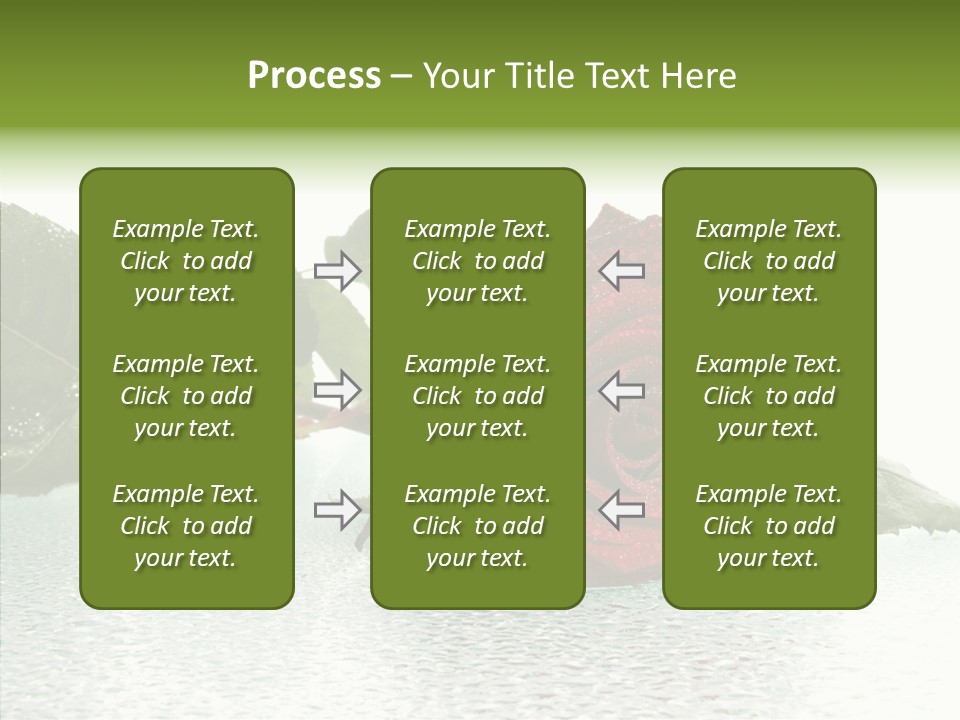 Process – Your Title Text Here

Example Text. Click to add your text.

Example Text. Click to add your text.

Example Text. Click to add your text.

Example Text. Click to add your text.

Example Text. Click to add your text.

Example Text. Click to add your text.

Example Text. Click to add your text.

Example Text. Click to add your text.

Example Text. Click to add your text.